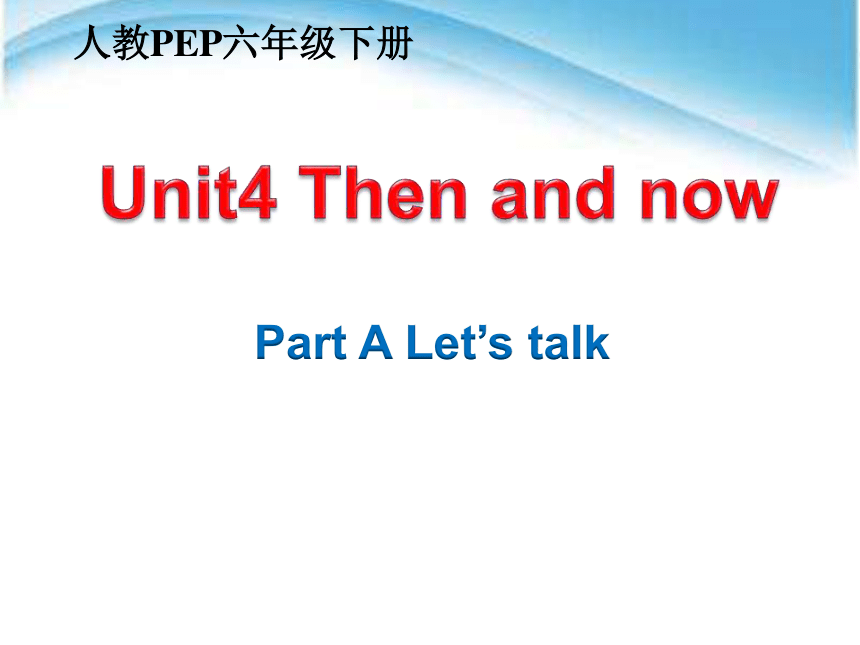 人教PEP六年级下册

Unit4 Then and now

Part A Let’s talk